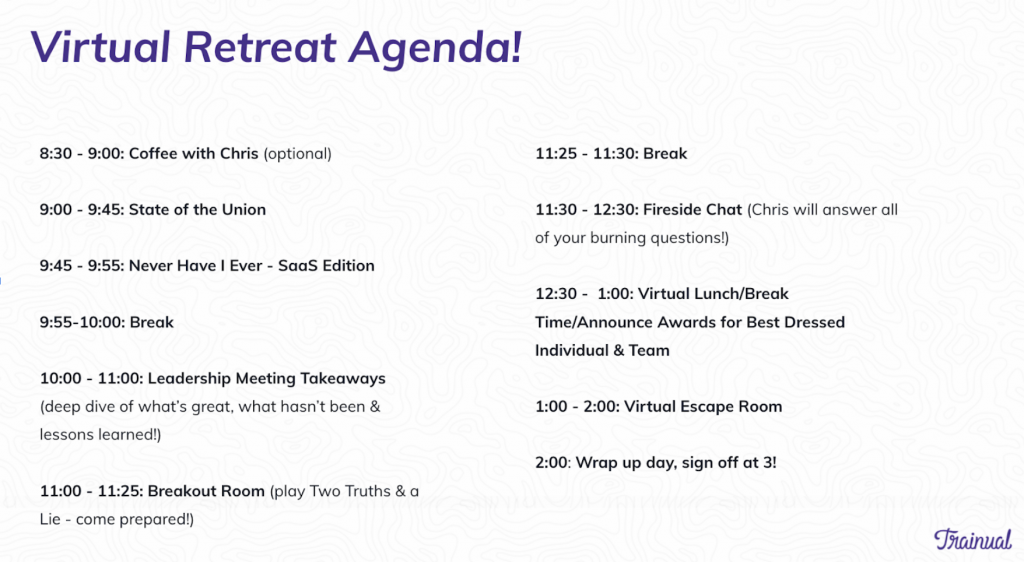 Virtual Retreat Agenda!

8:30 - 9:00: Coffee with Chris (optional)

9:00 - 9:45: State of the Union

9:45 - 9:55: Never Have I Ever - SaaS Edition

9:55-10:00: Break

10:00 - 11:00: Leadership Meeting Takeaways (deep dive of what's great, what hasn't been & lessons learned!)

11:00 - 11:25: Breakout Room (play Two Truths & a Lie - come prepared!)

11:25 - 11:30: Break

11:30 - 12:30: Fireside Chat (Chris will answer all of your burning questions!)

12:30 - 1:00: Virtual Lunch/Break Time/Announce Awards for Best Dressed Individual & Team

1:00 - 2:00: Virtual Escape Room

2:00: Wrap up day, sign off at 3!

Trainual